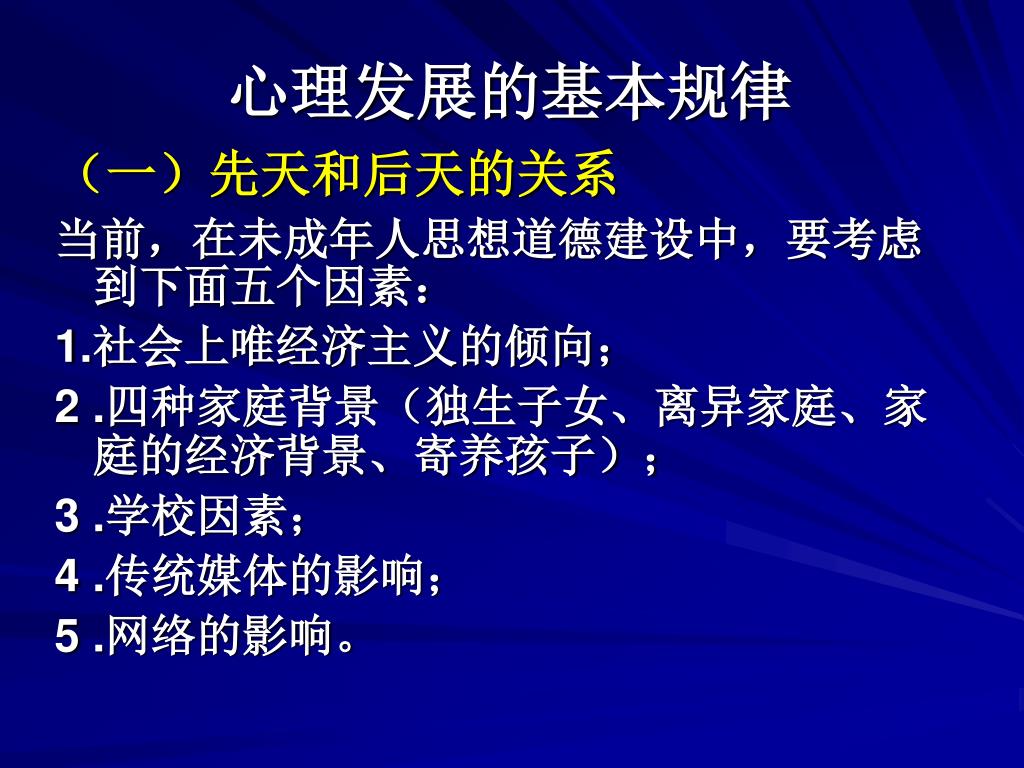 心理发展的基本规律

（一）先天和后天的关系

当前，在未成年人思想道德建设中，要考虑到下面五个因素：

1.社会上唯经济主义的倾向；

2 .四种家庭背景（独生子女、离异家庭、家庭的经济背景、寄养孩子）；

3 .学校因素；

4 .传统媒体的影响；

5 .网络的影响。